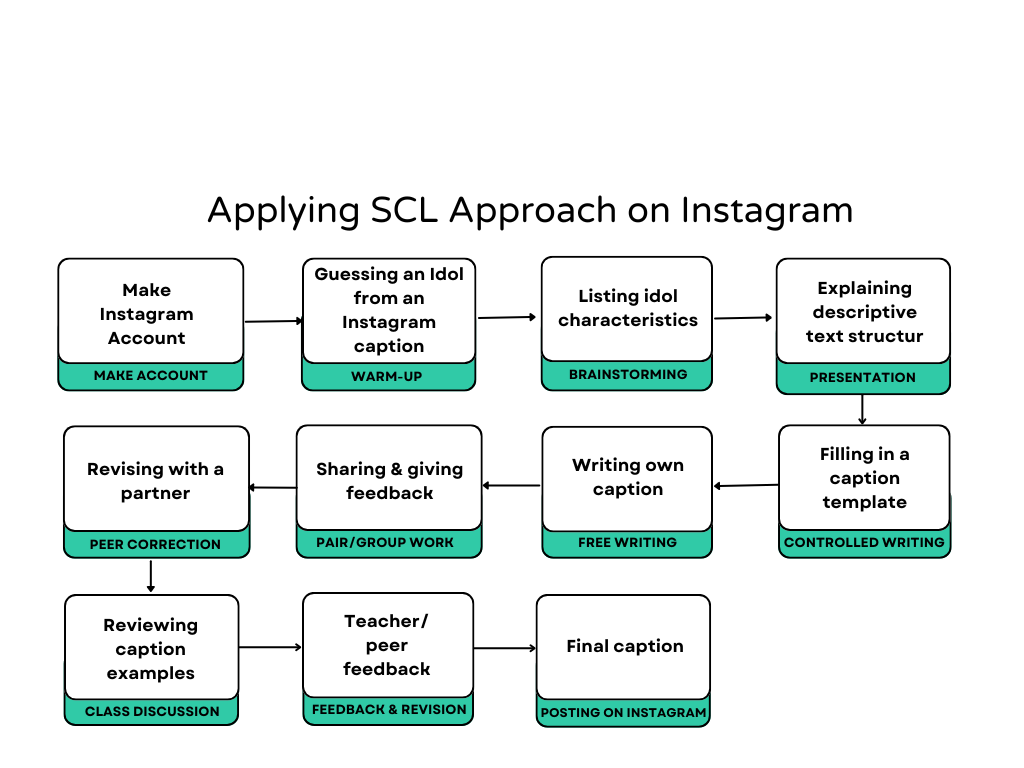 Applying SCL Approach on Instagram

Make Instagram Account
MAKE ACCOUNT

Guessing an Idol from an Instagram caption
WARM-UP

Listing idol characteristics
BRAINSTORMING

Explaining descriptive text structur
PRESENTATION

Filling in a caption template
CONTROLLED WRITING

Writing own caption
FREE WRITING

Sharing & giving feedback
PAIR/GROUP WORK

Revising with a partner
PEER CORRECTION

Reviewing caption examples
CLASS DISCUSSION

Teacher/ peer feedback
FEEDBACK & REVISION

Final caption
POSTING ON INSTAGRAM